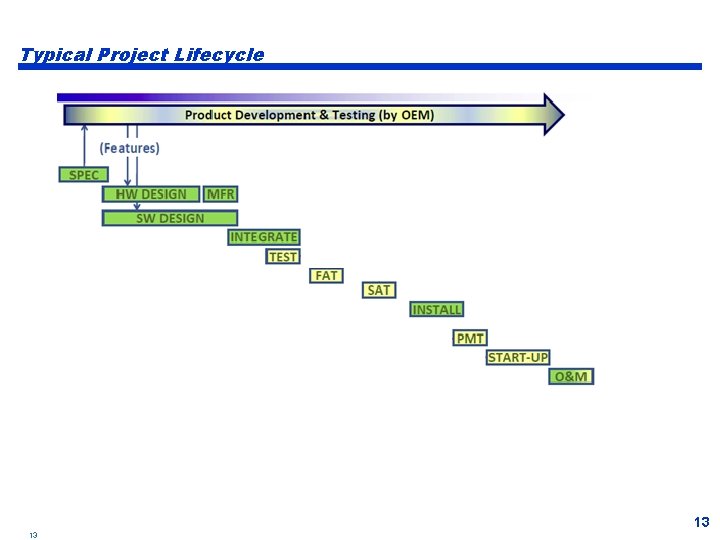 Typical Project Lifecycle

Product Development & Testing (by OEM)

(Features)

SPEC

HW DESIGN

MFR

SW DESIGN

INTEGRATE

TEST

FAT

SAT

INSTALL

PMT

START-UP

O&M

13

13